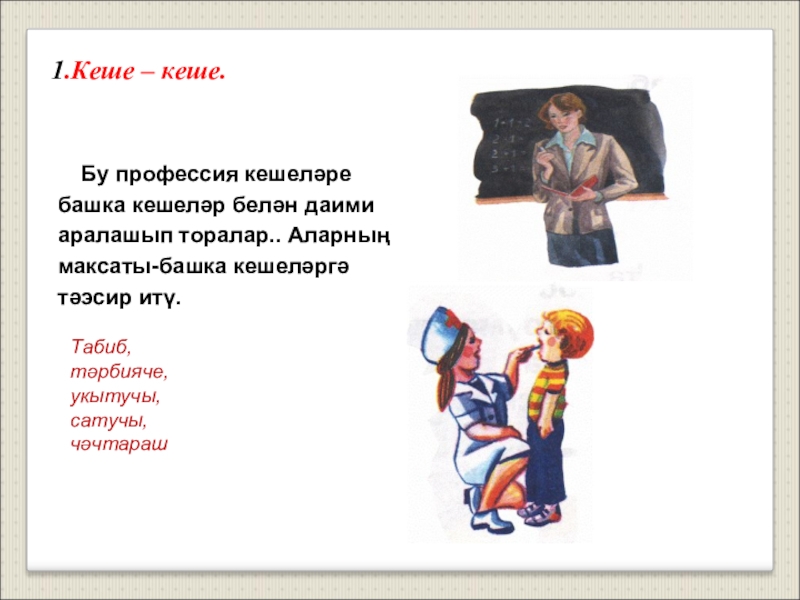 1.Кеше – кеше.

Бу профессия кешеләре башка кешеләр белән даими аралашып торалар.. Аларның максаты-башка кешеләргә тәэсир итү.

Табиб,
тәрбияче,
укытучы,
сатучы,
чәчтараш